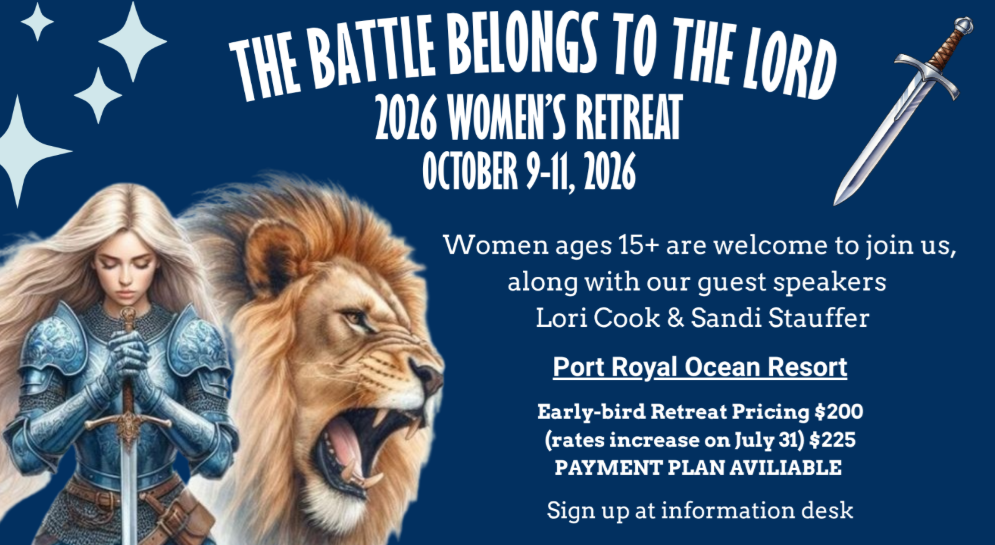 THE BATTLE BELONGS TO THE LORD
2026 WOMEN'S RETREAT
OCTOBER 9-11, 2026

Women ages 15+ are welcome to join us, along with our guest speakers Lori Cook & Sandi Stauffer

Port Royal Ocean Resort

Early-bird Retreat Pricing $200
(rates increase on July 31) $225
PAYMENT PLAN AVILIABLE

Sign up at information desk